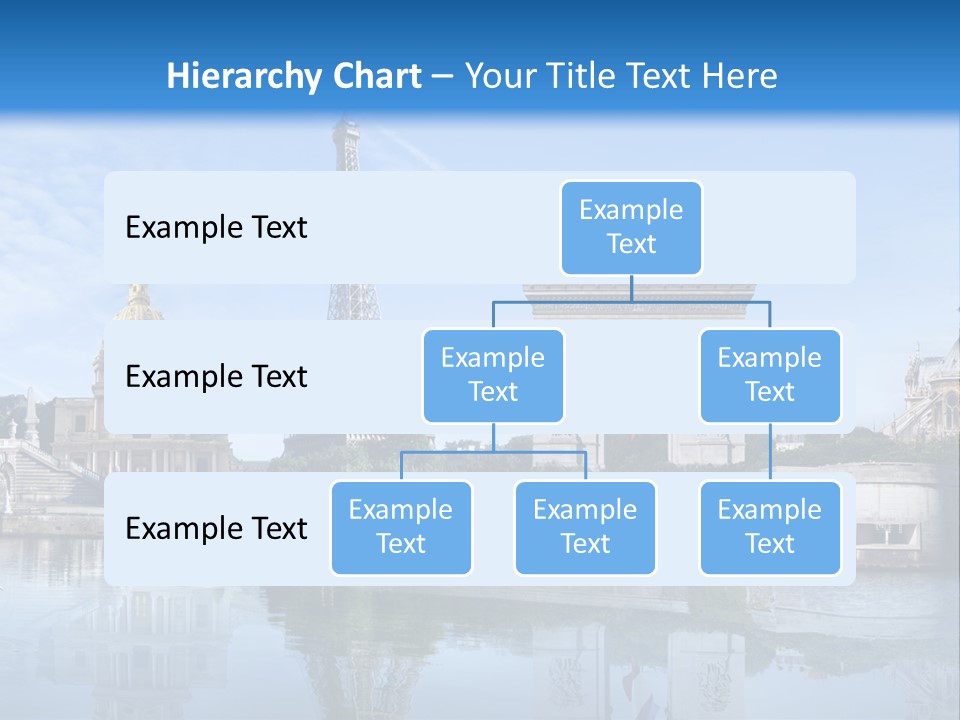 Hierarchy Chart – Your Title Text Here

Example Text

Example Text

Example Text

Example Text

Example Text

Example Text

Example Text

Example Text

Example Text